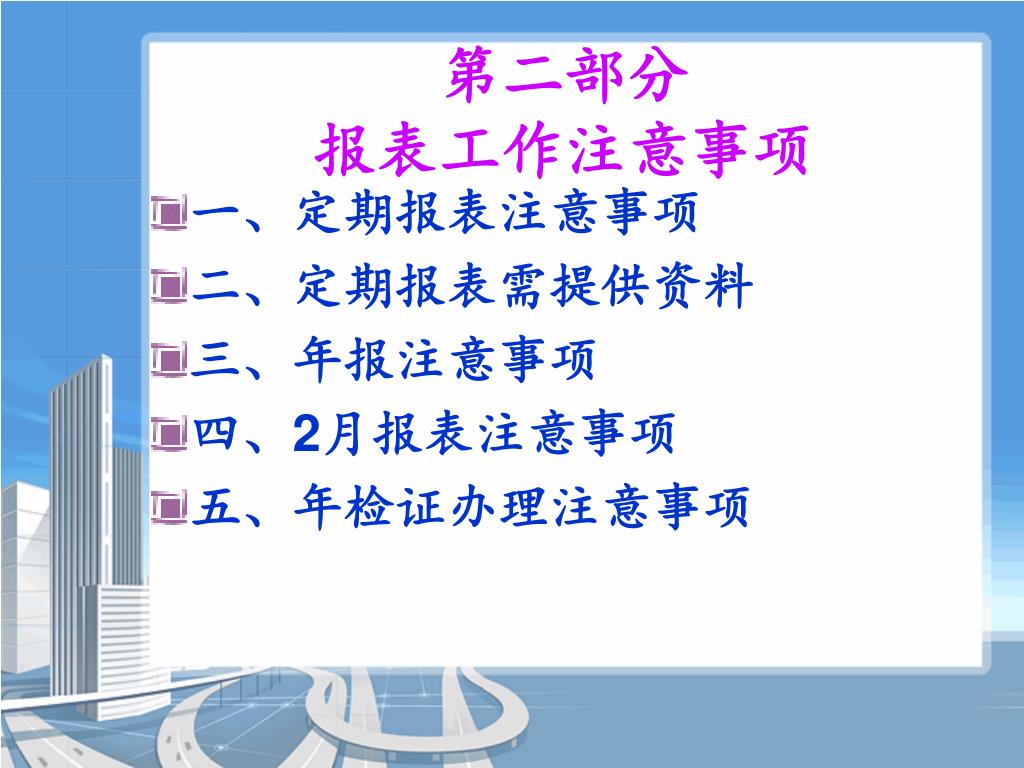 第二部分
报表工作注意事项

一、定期报表注意事项
二、定期报表需提供资料
三、年报注意事项
四、2月报表注意事项
五、年检证办理注意事项